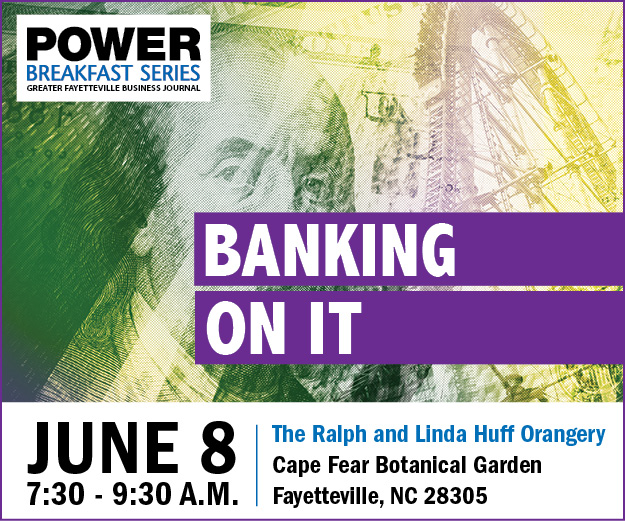 POWER
BREAKFAST SERIES
GREATER FAYETTEVILLE BUSINESS JOURNAL

BANKING ON IT

JUNE 8
7:30 - 9:30 A.M.

The Ralph and Linda Huff Orangery
Cape Fear Botanical Garden
Fayetteville, NC 28305